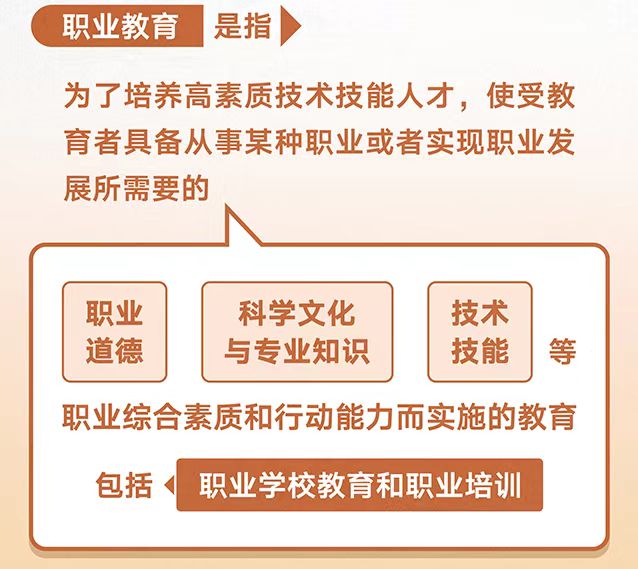 职业教育 是指

为了培养高素质技术技能人才，使受教育者具备从事某种职业或者实现职业发展所需要的

职业道德

科学文化与专业知识

技术技能

等

职业综合素质和行动能力而实施的教育

包括 职业学校教育和职业培训